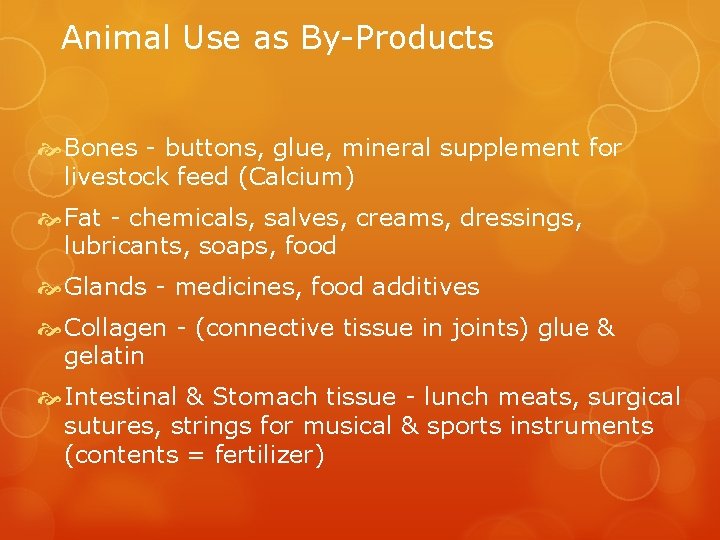 Animal Use as By-Products

Bones - buttons, glue, mineral supplement for livestock feed (Calcium)

Fat - chemicals, salves, creams, dressings, lubricants, soaps, food

Glands - medicines, food additives

Collagen - (connective tissue in joints) glue & gelatin

Intestinal & Stomach tissue - lunch meats, surgical sutures, strings for musical & sports instruments (contents = fertilizer)